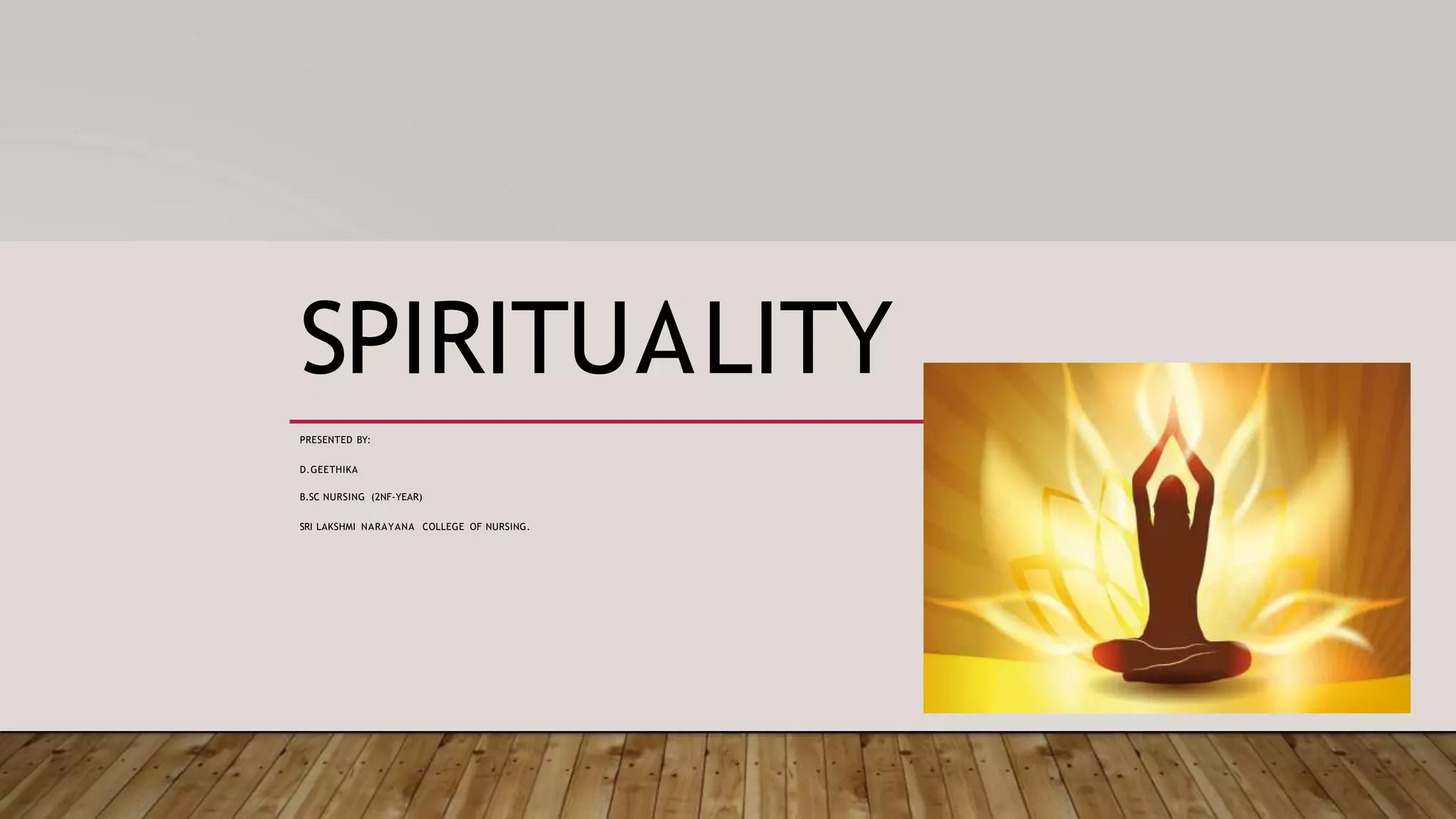 SPIRITUALITY

PRESENTED BY:

D.GEETHIKA

B.SC NURSING (2NF-YEAR)

SRI LAKSHMI NARAYANA COLLEGE OF NURSING.